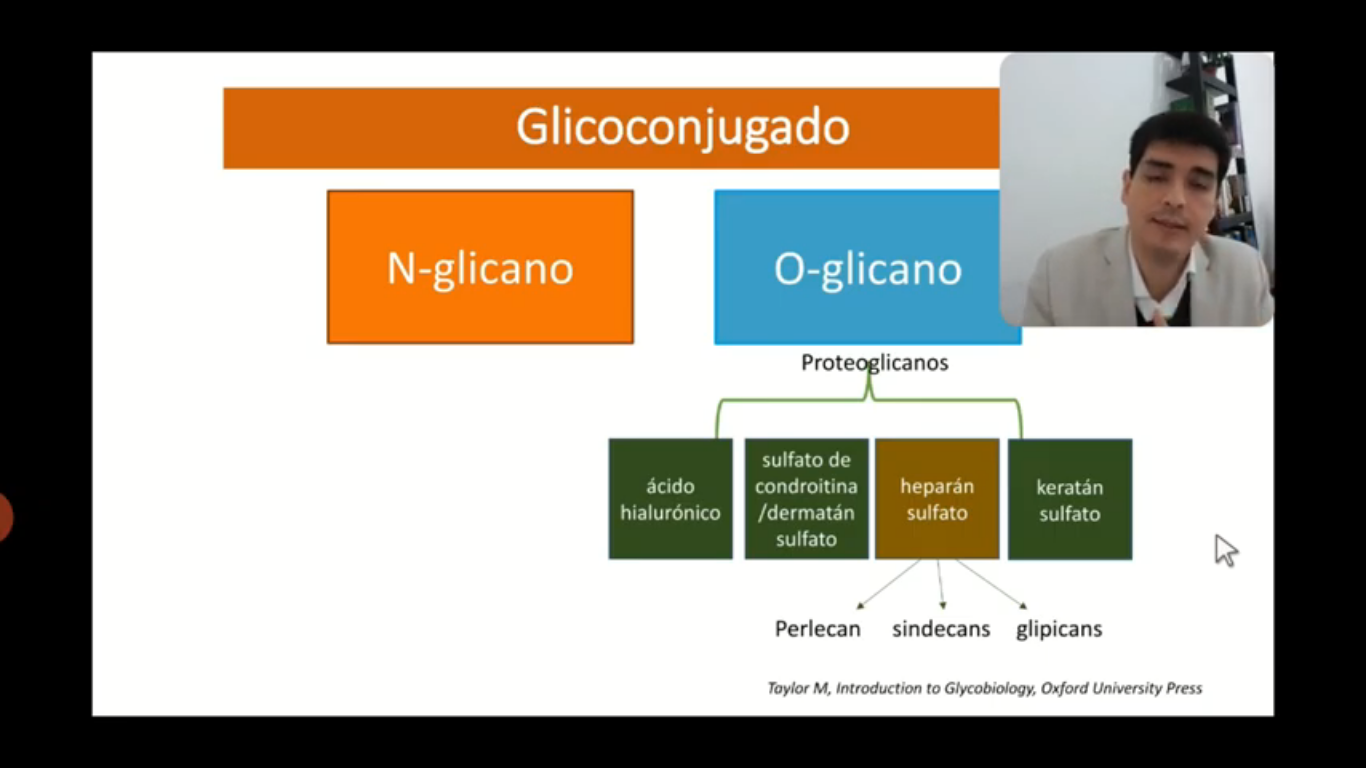 Glicoconjugado

N-glicano

O-glicano

Proteoglicanos

ácido hialurónico

sulfato de condroitina /dermatán sulfato

heparán sulfato

keratán sulfato

Perlecan

sindecans

glipicans

Taylor M, Introduction to Glycobiology, Oxford University Press